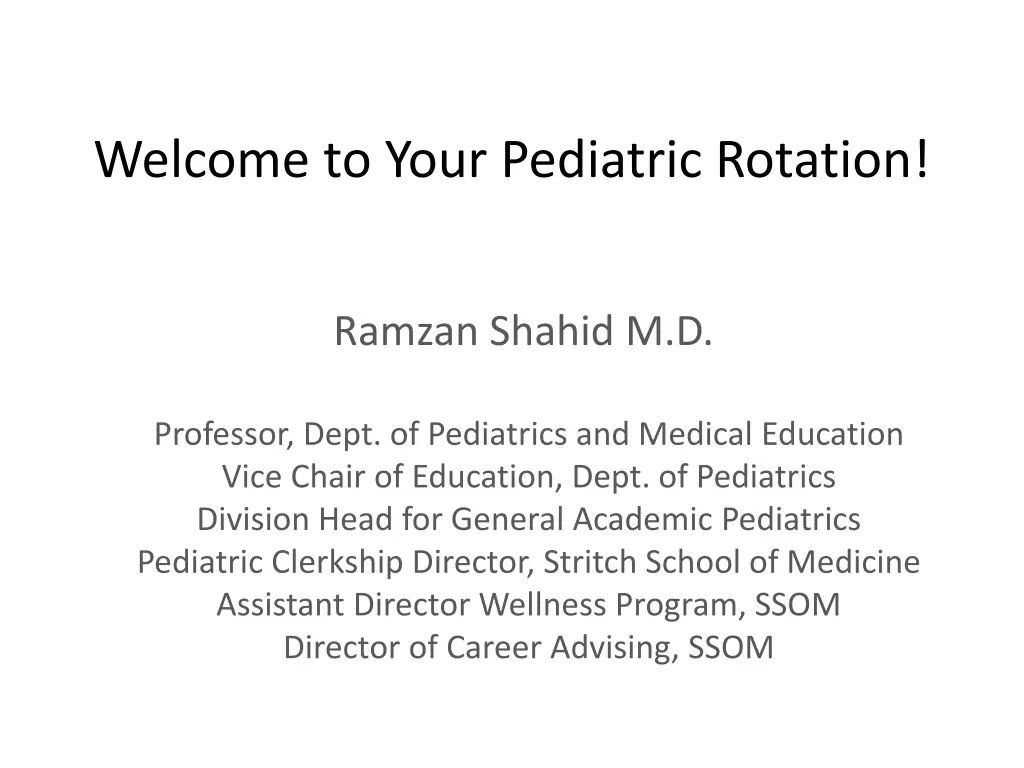 Welcome to Your Pediatric Rotation!

Ramzan Shahid M.D.

Professor, Dept. of Pediatrics and Medical Education
Vice Chair of Education, Dept. of Pediatrics
Division Head for General Academic Pediatrics
Pediatric Clerkship Director, Stritch School of Medicine
Assistant Director Wellness Program, SSOM
Director of Career Advising, SSOM